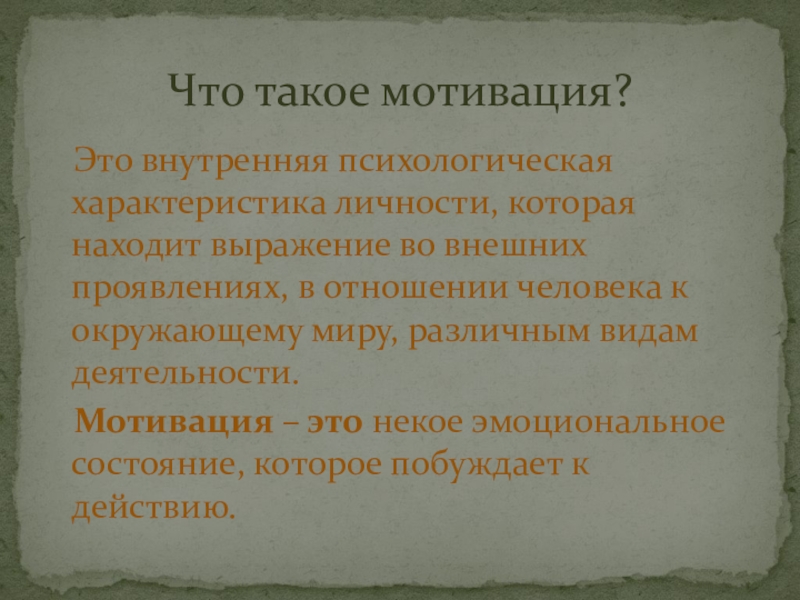 Что такое мотивация?

Это внутренняя психологическая характеристика личности, которая находит выражение во внешних проявлениях, в отношении человека к окружающему миру, различным видам деятельности.

Мотивация – это некое эмоциональное состояние, которое побуждает к действию.